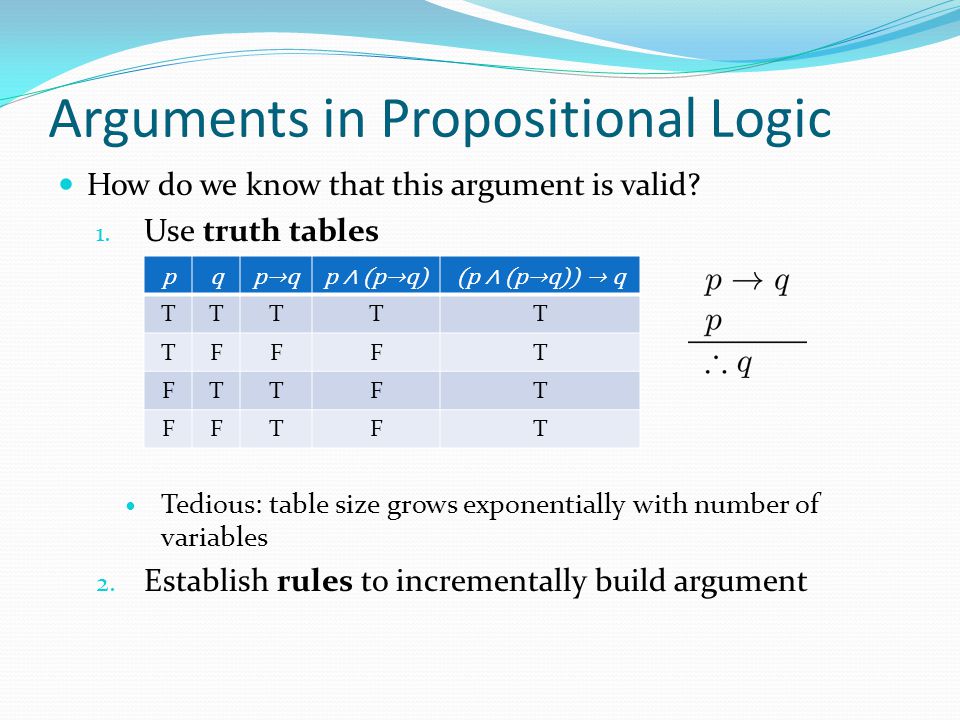 Arguments in Propositional Logic

How do we know that this argument is valid?

1. Use **truth tables**

| $p$ | $q$ | $p \to q$ | $p \land (p \to q)$ | $(p \land (p \to q)) \to q$ |
|---|---|---|---|---|
| T | T | T | T | T |
| T | F | F | F | T |
| F | T | T | F | T |
| F | F | T | F | T |

$p \to q$
$p$
$\therefore q$

Tedious: table size grows exponentially with number of variables

2. Establish **rules** to incrementally build argument